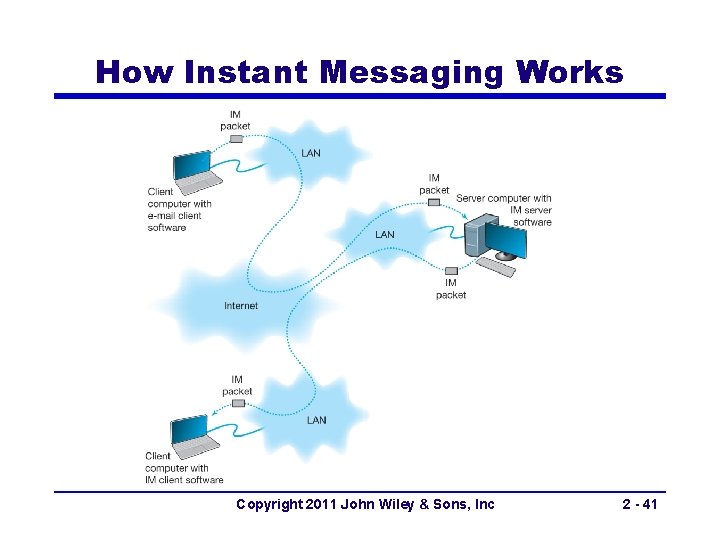 How Instant Messaging Works

IM packet

LAN

Client computer with e-mail client software

IM packet

Server computer with IM server software

LAN

IM packet

Internet

IM packet

LAN

Client computer with IM client software

Copyright 2011 John Wiley & Sons, Inc

2 - 41